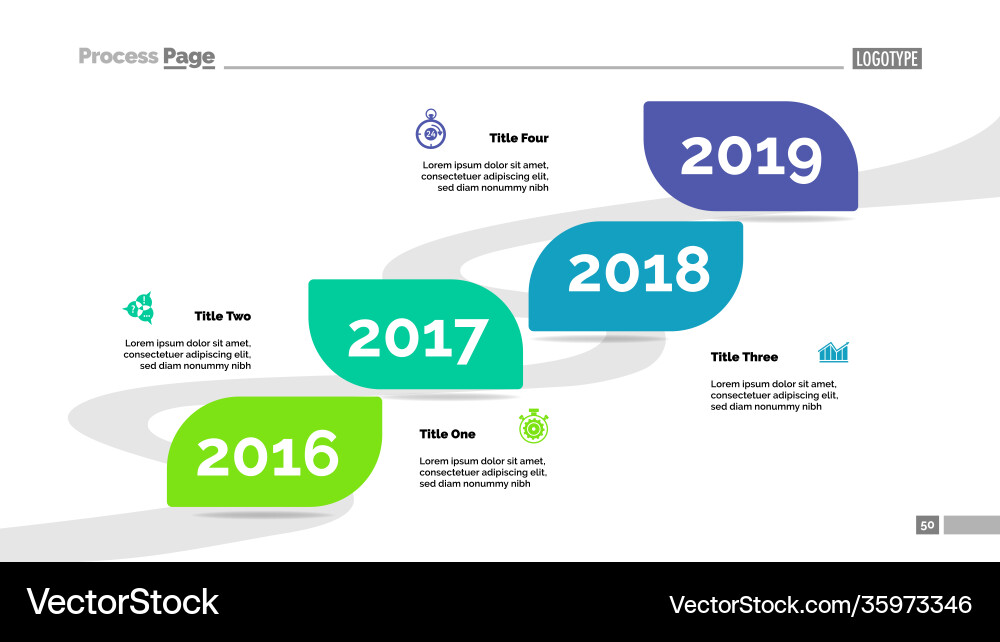 Process Page

LOGOTYPE

24

Title Four

Lorem ipsum dolor sit amet, consectetuer adipiscing elit, sed diam nonummy nibh

2019

2018

Title Two

Lorem ipsum dolor sit amet, consectetuer adipiscing elit, sed diam nonummy nibh

2017

Title Three

Lorem ipsum dolor sit amet, consectetuer adipiscing elit, sed diam nonummy nibh

2016

Title One

Lorem ipsum dolor sit amet, consectetuer adipiscing elit, sed diam nonummy nibh

50

VectorStock

VectorStock.com/35973346